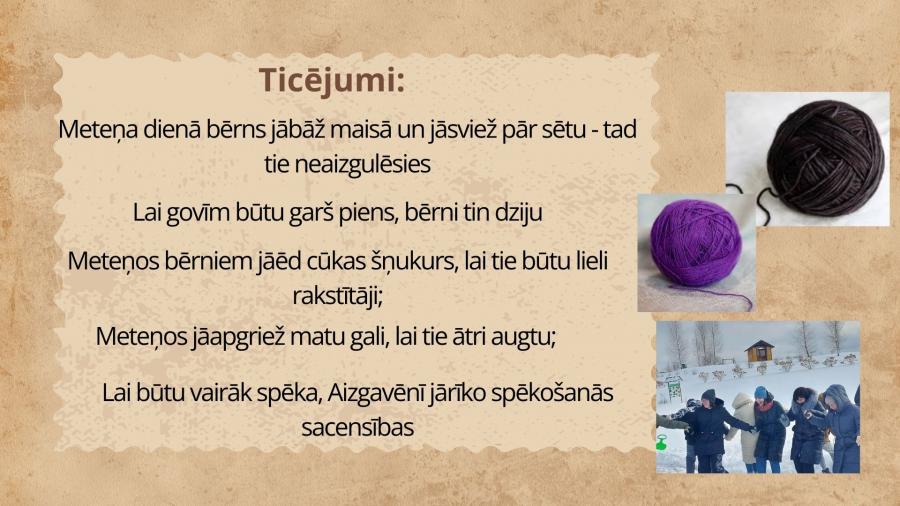 Ticējumi:

Meteņa dienā bērns jābāž maisā un jāsviež pār sētu - tad tie neaizgulēsies

Lai govīm būtu garš piens, bērni tin dziju

Meteņos bērniem jāēd cūkas šņukurs, lai tie būtu lieli rakstītāji;

Meteņos jāapgriež matu gali, lai tie ātri augtu;

Lai būtu vairāk spēka, Aizgavēnī jārīko spēkošanās sacensības